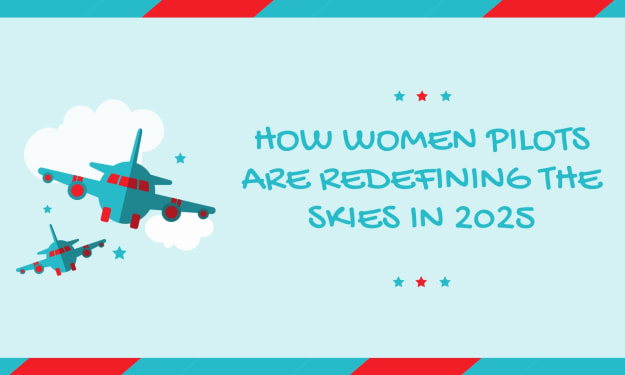 HOW WOMEN PILOTS ARE REDEFINING THE SKIES IN 2025